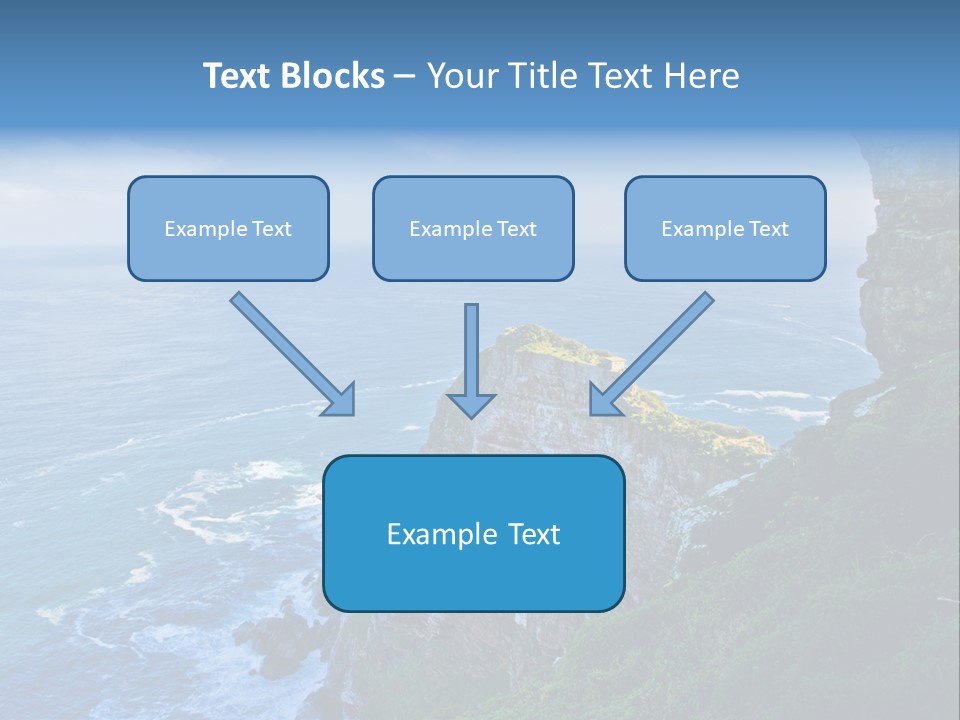 Text Blocks – Your Title Text Here

Example Text

Example Text

Example Text

Example Text